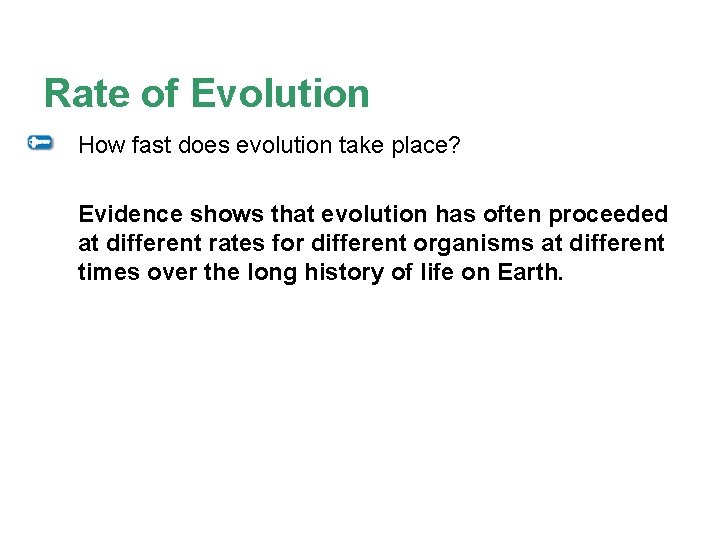 Rate of Evolution

How fast does evolution take place?

Evidence shows that evolution has often proceeded at different rates for different organisms at different times over the long history of life on Earth.